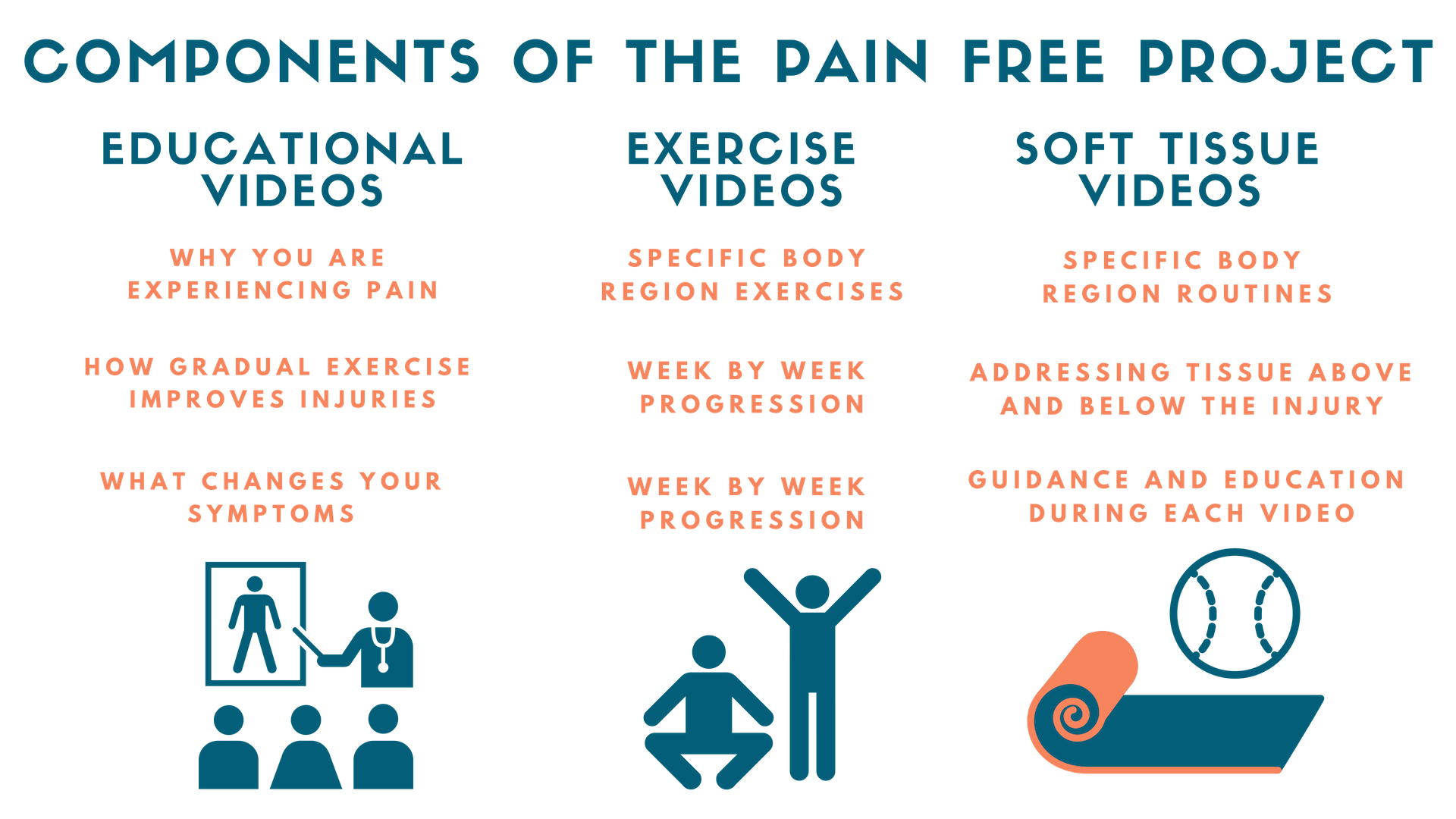 COMPONENTS OF THE PAIN FREE PROJECT

EDUCATIONAL VIDEOS

WHY YOU ARE EXPERIENCING PAIN

HOW GRADUAL EXERCISE IMPROVES INJURIES

WHAT CHANGES YOUR SYMPTOMS

EXERCISE VIDEOS

SPECIFIC BODY REGION EXERCISES

WEEK BY WEEK PROGRESSION

WEEK BY WEEK PROGRESSION

SOFT TISSUE VIDEOS

SPECIFIC BODY REGION ROUTINES

ADDRESSING TISSUE ABOVE AND BELOW THE INJURY

GUIDANCE AND EDUCATION DURING EACH VIDEO